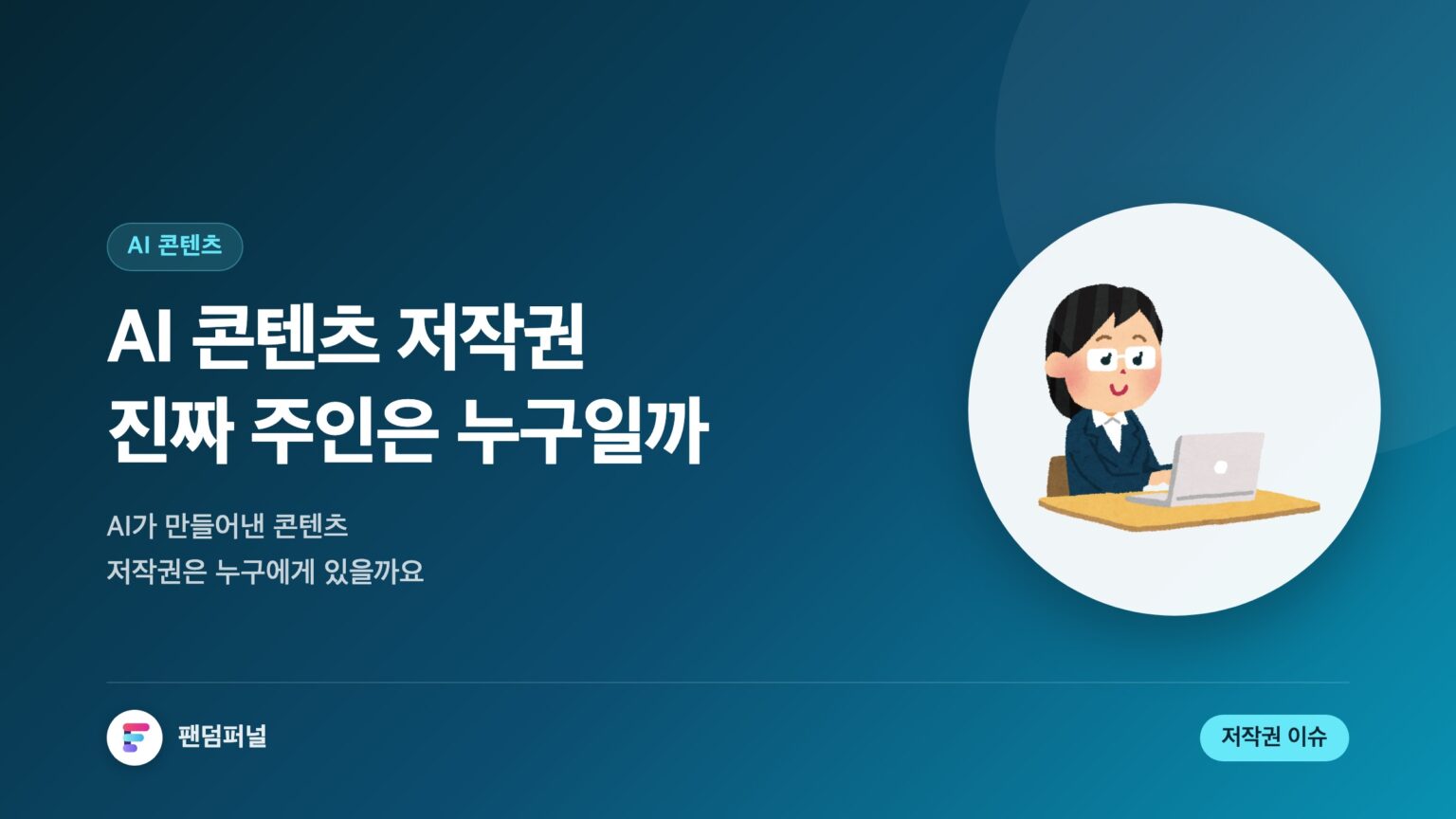 AI 콘텐츠

AI 콘텐츠 저작권
진짜 주인은 누구일까

AI가 만들어낸 콘텐츠
저작권은 누구에게 있을까요

팬덤퍼널

저작권 이슈